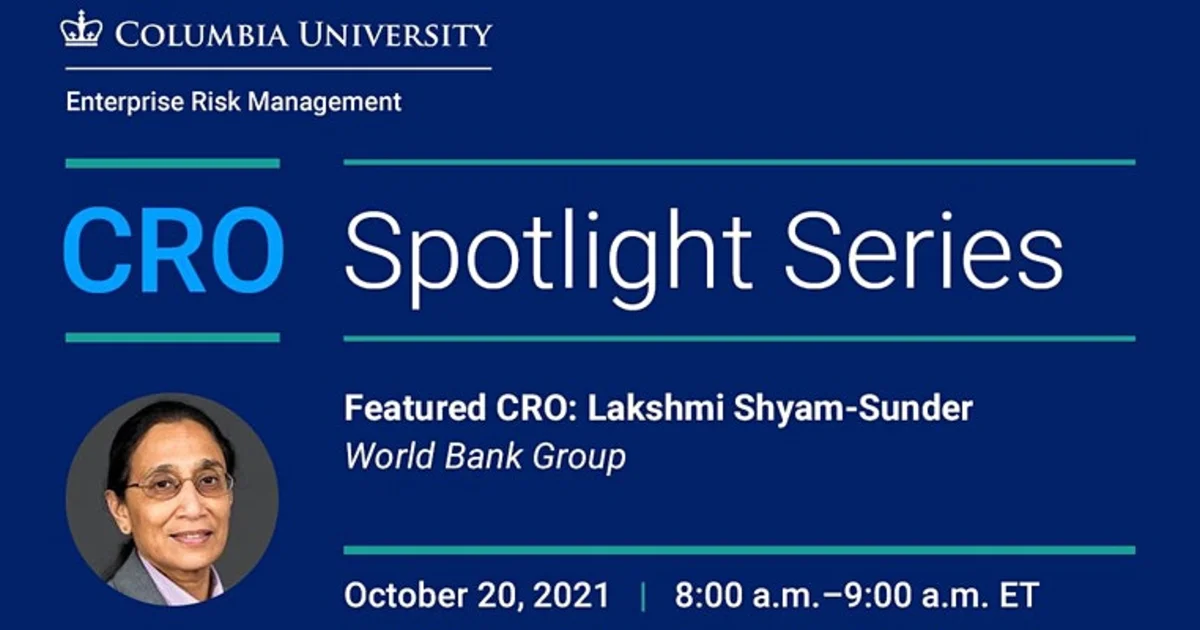 COLUMBIA UNIVERSITY

Enterprise Risk Management

CRO Spotlight Series

Featured CRO: Lakshmi Shyam-Sunder
World Bank Group

October 20, 2021 | 8:00 a.m.–9:00 a.m. ET